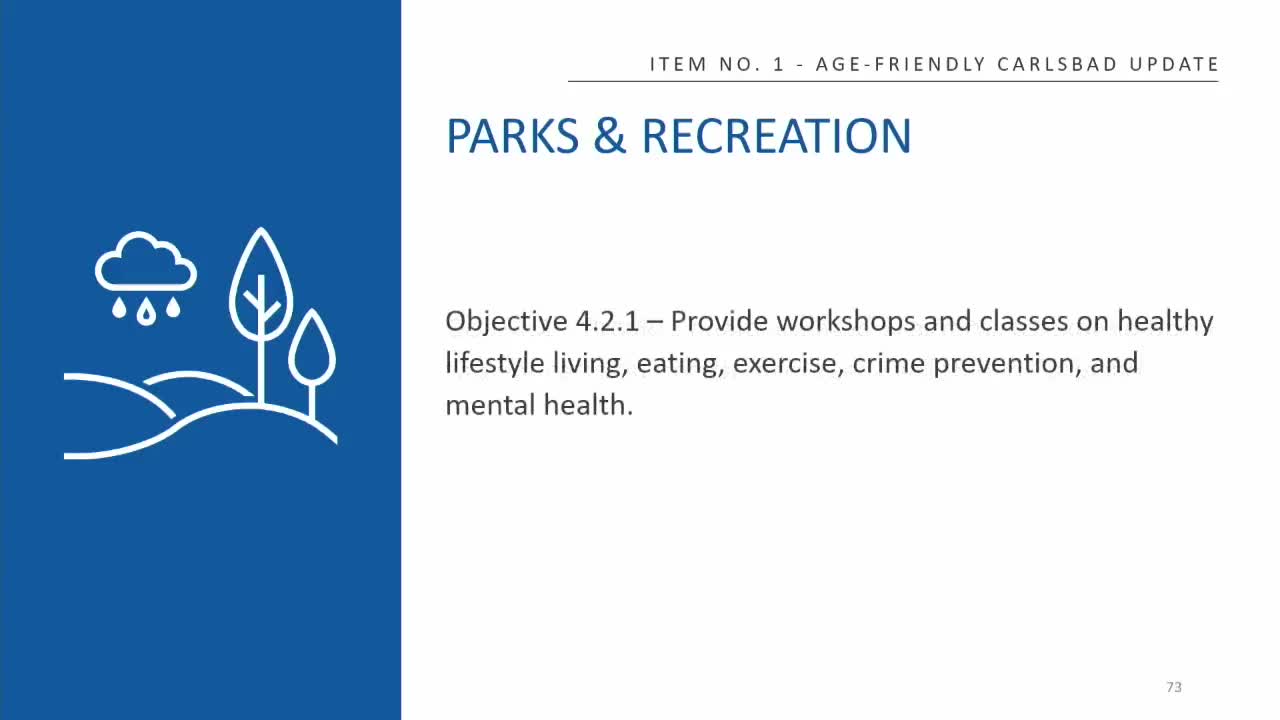 ITEM NO. 1 - AGE-FRIENDLY CARLSBAD UPDATE

PARKS & RECREATION

Objective 4.2.1 – Provide workshops and classes on healthy lifestyle living, eating, exercise, crime prevention, and mental health.

73